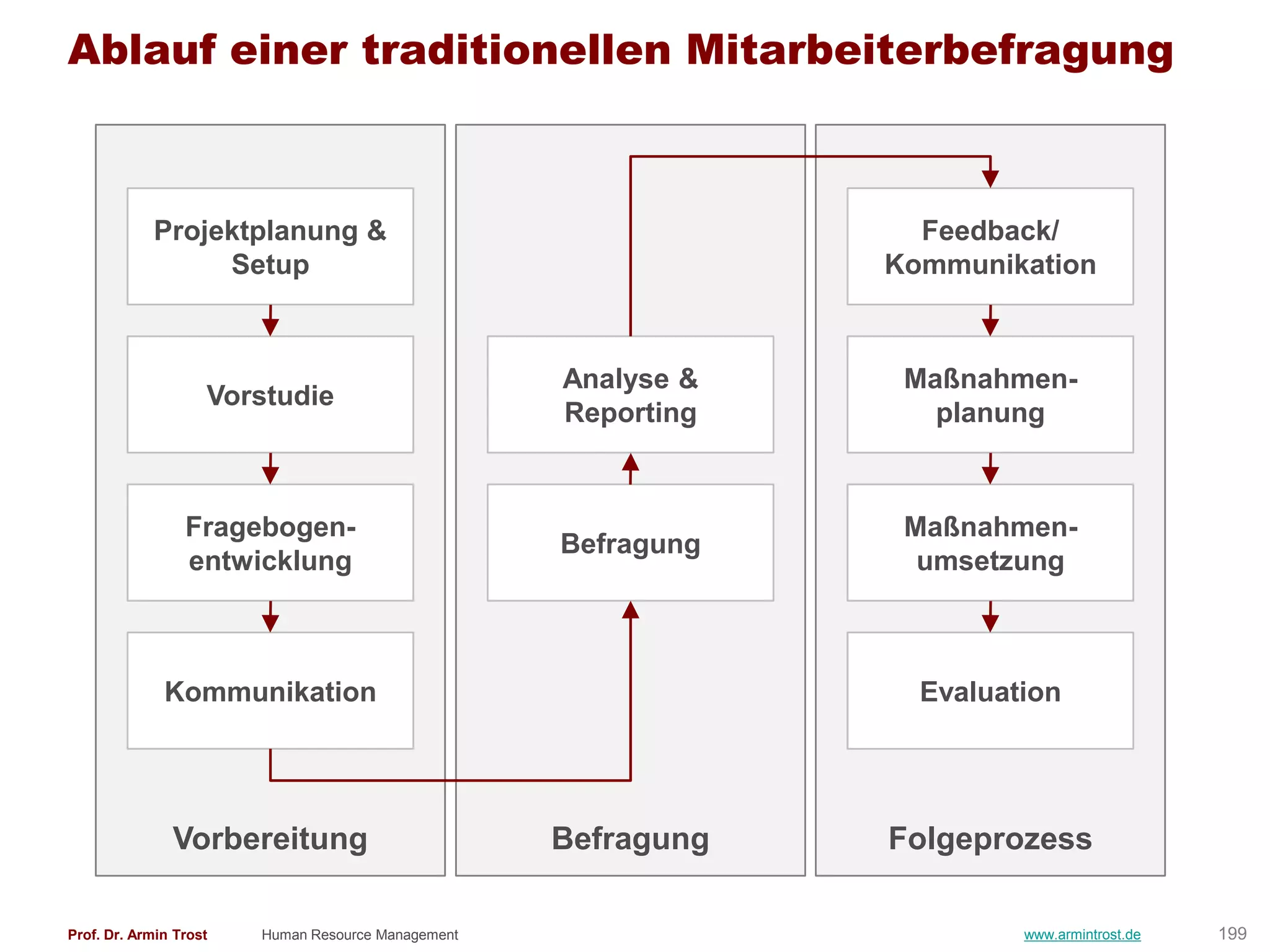 Ablauf einer traditionellen Mitarbeiterbefragung

Projektplanung & Setup

Vorstudie

Fragebogenentwicklung

Kommunikation

Vorbereitung

Analyse & Reporting

Befragung

Befragung

Feedback/ Kommunikation

Maßnahmenplanung

Maßnahmenumsetzung

Evaluation

Folgeprozess

Prof. Dr. Armin Trost Human Resource Management www.armintrost.de 199